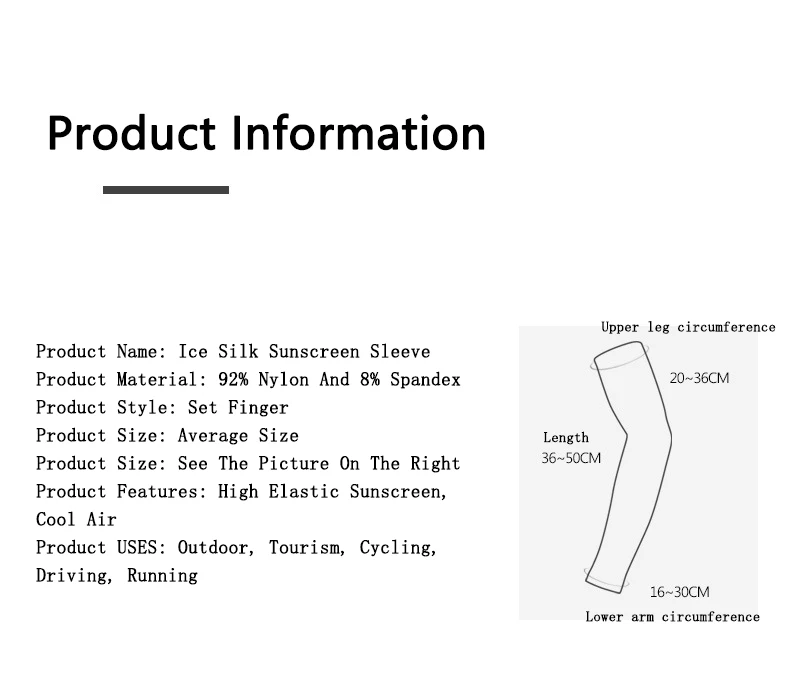 Product Information

Product Name: Ice Silk Sunscreen Sleeve
Product Material: 92% Nylon And 8% Spandex
Product Style: Set Finger
Product Size: Average Size
Product Size: See The Picture On The Right
Product Features: High Elastic Sunscreen, Cool Air
Product USES: Outdoor, Tourism, Cycling, Driving, Running

Upper leg circumference
20~36CM
Length
36~50CM
16~30CM
Lower arm circumference